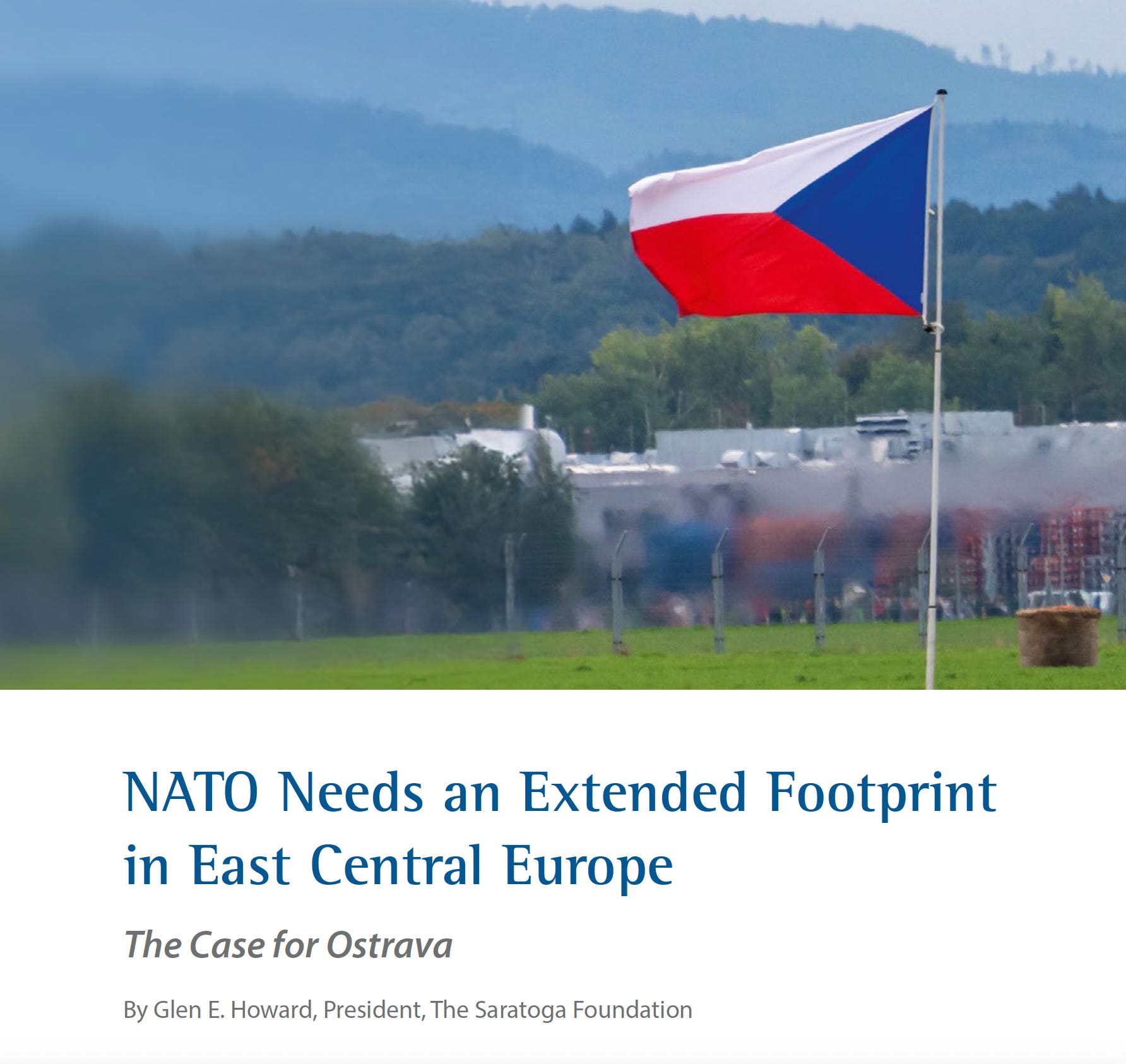 NATO Needs an Extended Footprint in East Central Europe

The Case for Ostrava

By Glen E. Howard, President, The Saratoga Foundation